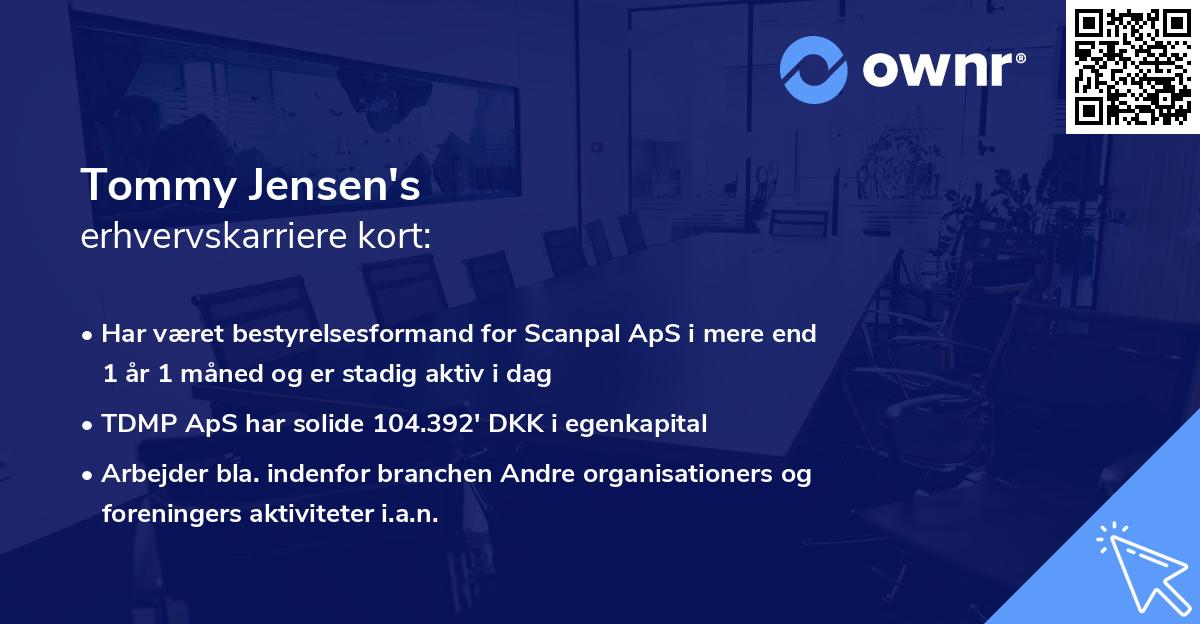 ownr®

Tommy Jensen's
erhvervskarriere kort:

• Har været bestyrelsesformand for Scanpal ApS i mere end 1 år 1 måned og er stadig aktiv i dag

• TDMP ApS har solide 104.392' DKK i egenkapital

• Arbejder bla. indenfor branchen Andre organisationers og foreningers aktiviteter i.a.n.